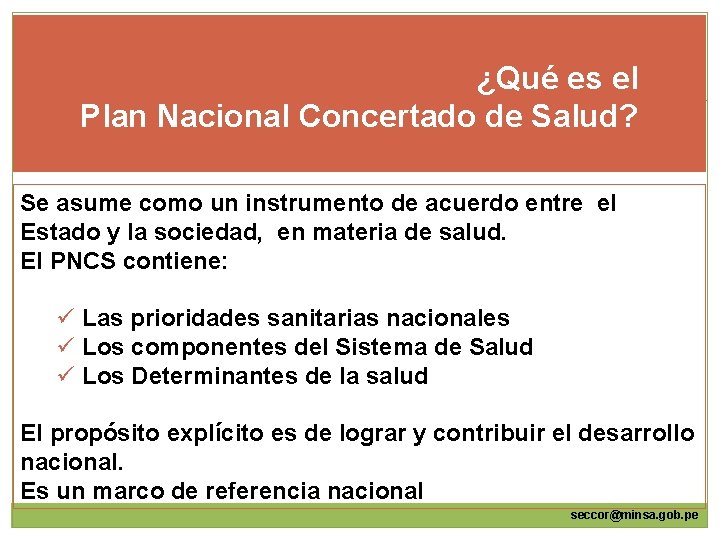 ¿Qué es el
Plan Nacional Concertado de Salud?

Se asume como un instrumento de acuerdo entre el Estado y la sociedad, en materia de salud.
El PNCS contiene:

✓ Las prioridades sanitarias nacionales
✓ Los componentes del Sistema de Salud
✓ Los Determinantes de la salud

El propósito explícito es de lograr y contribuir el desarrollo nacional.
Es un marco de referencia nacional

seccor@minsa.gob.pe